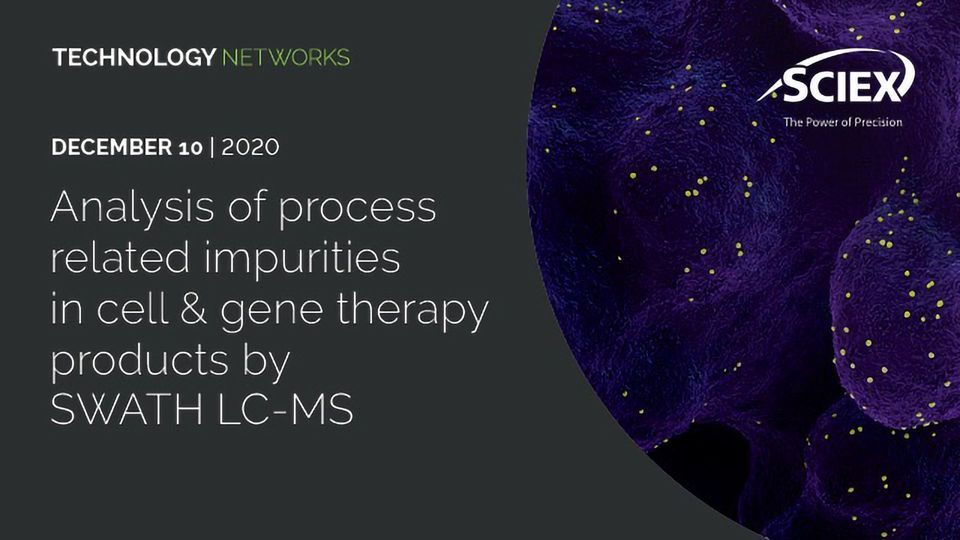 TECHNOLOGY NETWORKS

DECEMBER 10 | 2020

Analysis of process related impurities in cell & gene therapy products by SWATH LC-MS

SCIEX
The Power of Precision